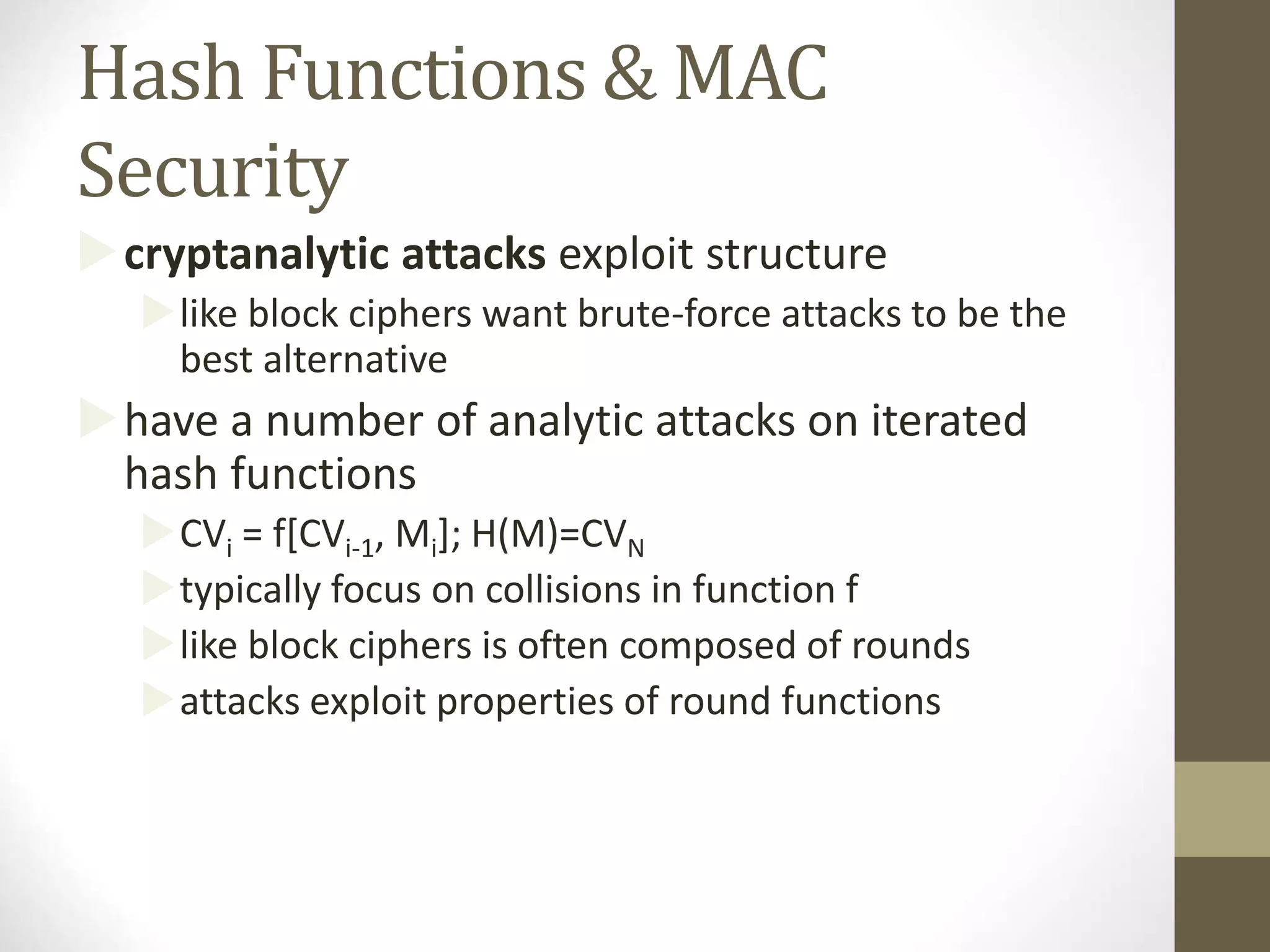 Hash Functions & MAC Security

cryptanalytic attacks exploit structure

like block ciphers want brute-force attacks to be the best alternative

have a number of analytic attacks on iterated hash functions

$CV_i = f[CV_{i-1}, M_i]; H(M)=CV_N$

typically focus on collisions in function f

like block ciphers is often composed of rounds

attacks exploit properties of round functions